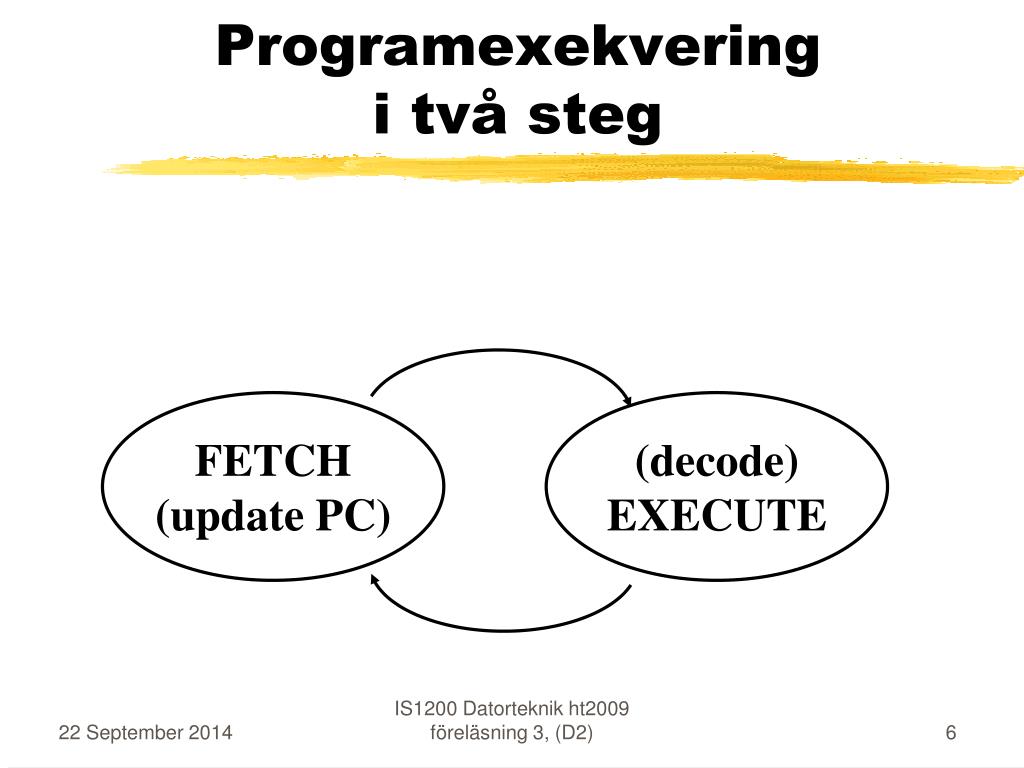 Programexekvering
i två steg

FETCH
(update PC)

(decode)
EXECUTE

22 September 2014

IS1200 Datorteknik ht2009
föreläsning 3, (D2)

6